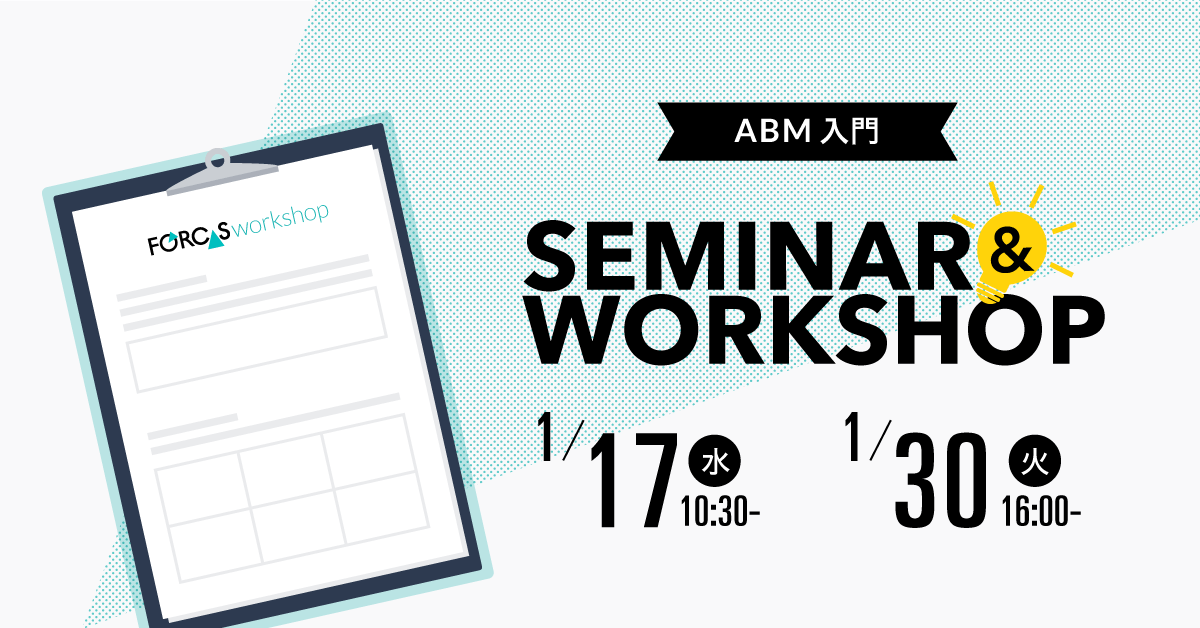 FORCAS workshop

ABM 入門

SEMINAR & WORKSHOP

1/17 水 10:30-

1/30 火 16:00-